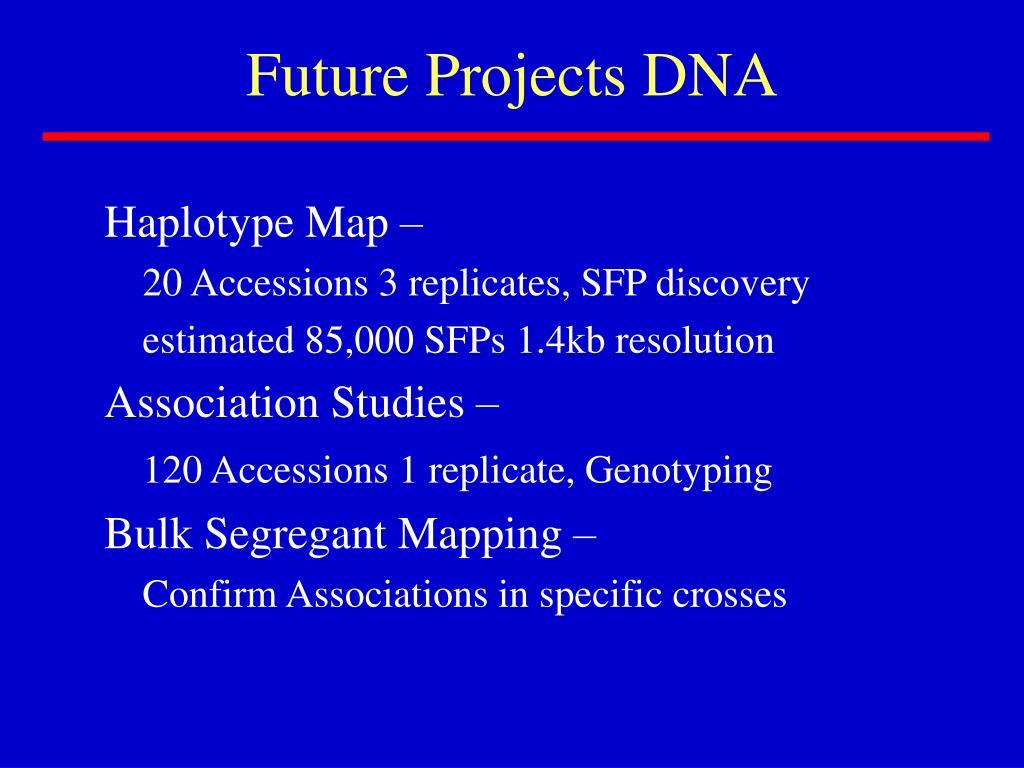 Future Projects DNA

Haplotype Map –

20 Accessions 3 replicates, SFP discovery

estimated 85,000 SFPs 1.4kb resolution

Association Studies –

120 Accessions 1 replicate, Genotyping

Bulk Segregant Mapping –

Confirm Associations in specific crosses